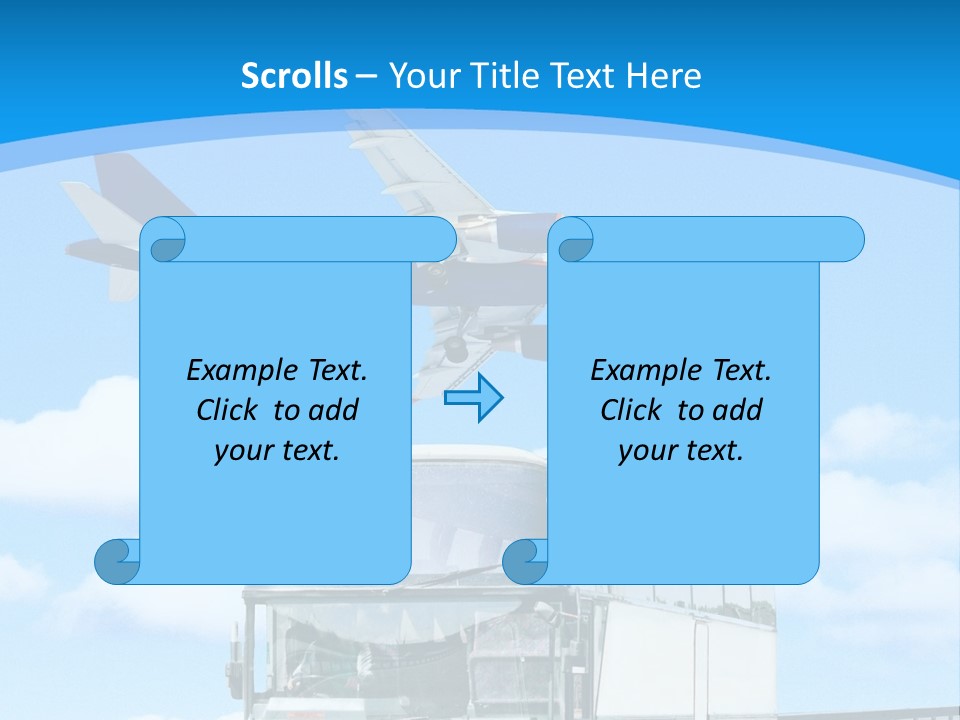 Scrolls – Your Title Text Here

Example Text. Click to add your text.

Example Text. Click to add your text.